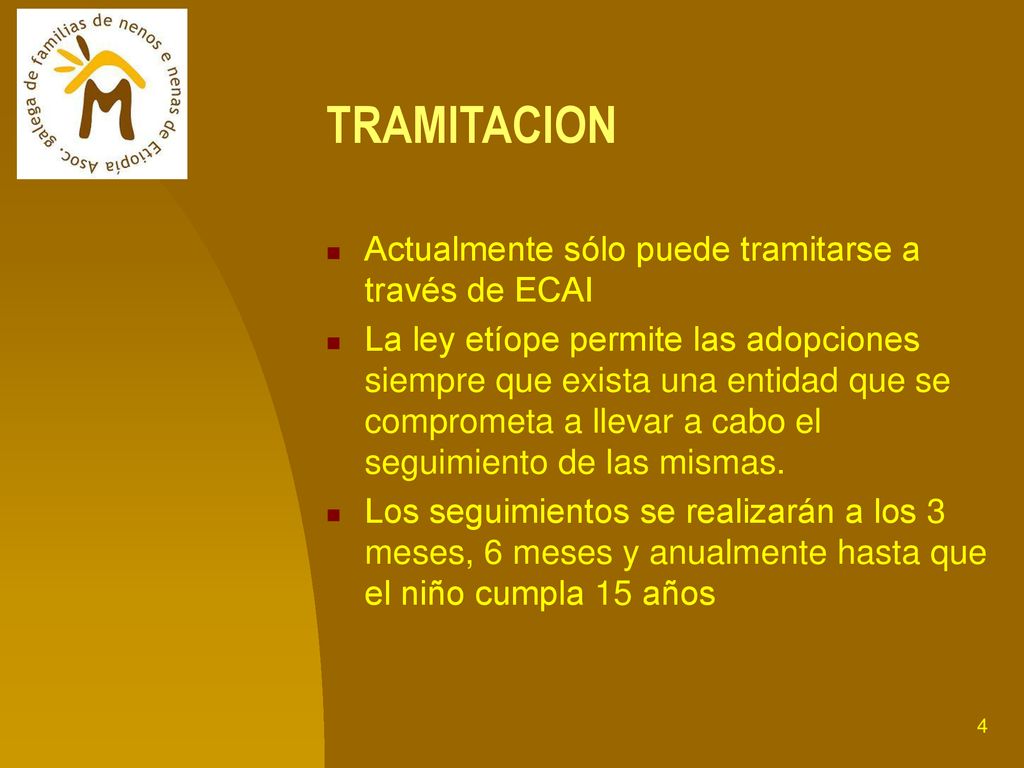 Asoc. galega de familias de nenos e nenas de Etiopía

M

TRAMITACION

Actualmente sólo puede tramitarse a través de ECAI

La ley etíope permite las adopciones siempre que exista una entidad que se comprometa a llevar a cabo el seguimiento de las mismas.

Los seguimientos se realizarán a los 3 meses, 6 meses y anualmente hasta que el niño cumpla 15 años

4